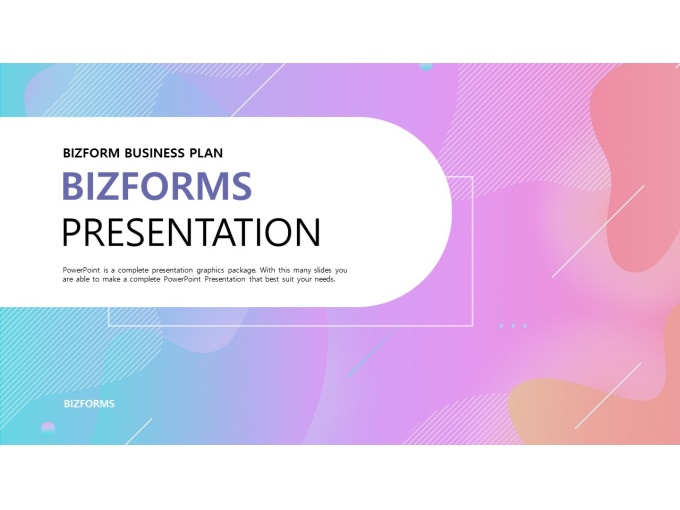 BIZFORM BUSINESS PLAN

BIZFORMS

PRESENTATION

PowerPoint is a complete presentation graphics package. With this many slides you are able to make a complete PowerPoint Presentation that best suit your needs.

BIZFORMS